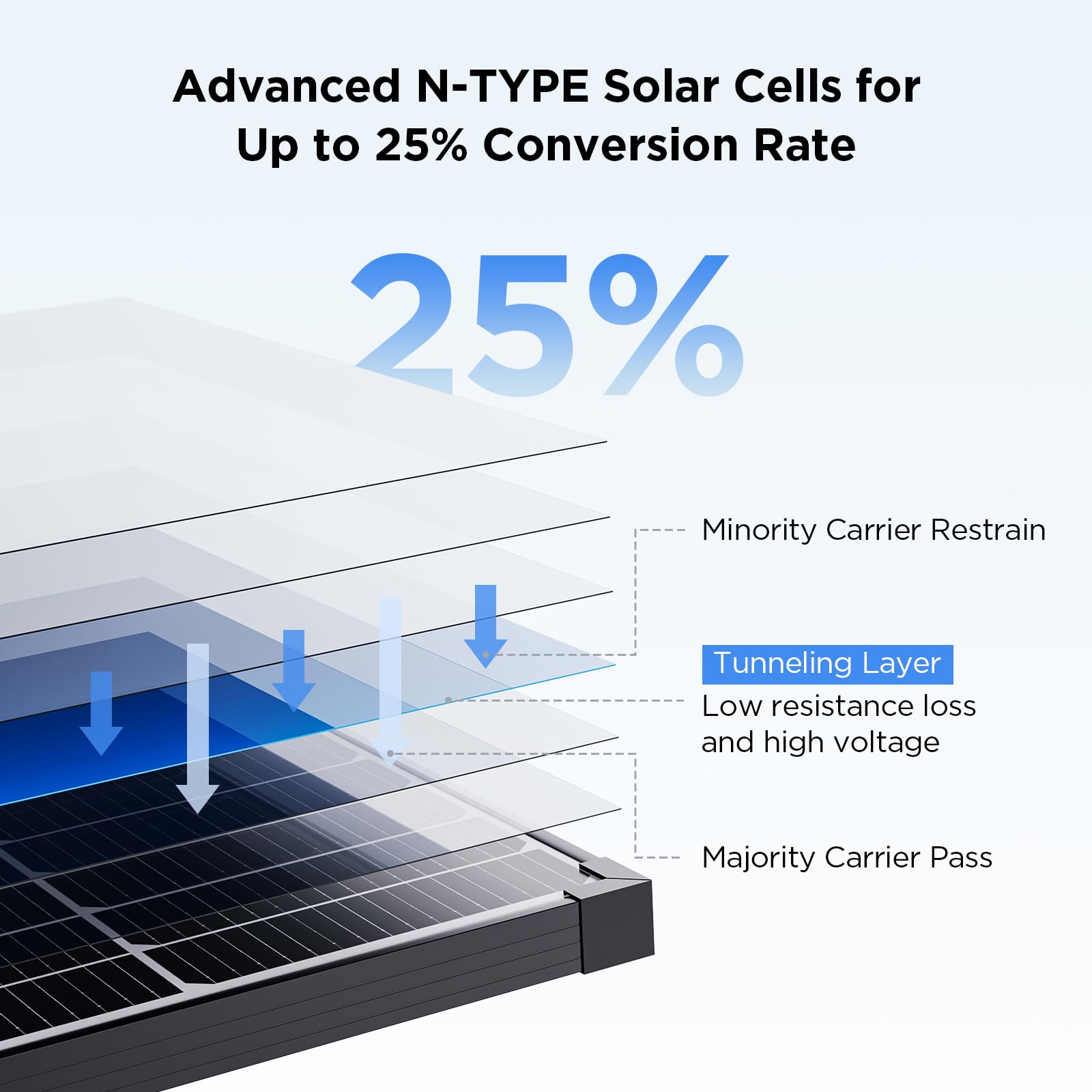 Advanced N-TYPE Solar Cells for Up to 25% Conversion Rate

25%

Minority Carrier Restrain

Tunneling Layer

Low resistance loss and high voltage

Majority Carrier Pass